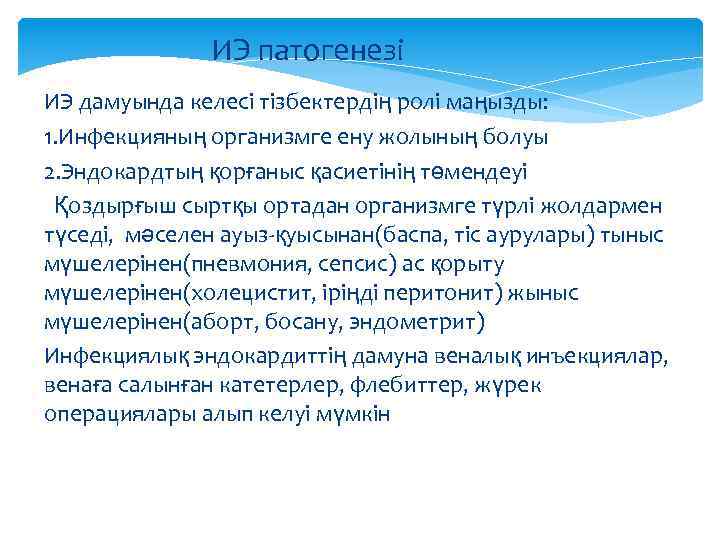 ИЭ патогенезі

ИЭ дамуында келесі тізбектердің ролі маңызды:

1.Инфекцияның организмге ену жолының болуы

2.Эндокардтың қорғаныс қасиетінің төмендеуі

Қоздырғыш сыртқы ортадан организмге түрлі жолдармен түседі, мәселен ауыз-қуысынан(баспа, тіс аурулары) тыныс мүшелерінен(пневмония, сепсис) ас қорыту мүшелерінен(холецистит, іріңді перитонит) жыныс мүшелерінен(аборт, босану, эндометрит)

Инфекциялық эндокардиттің дамуна веналық инъекциялар, венаға салынған катетерлер, флебиттер, жүрек операциялары алып келуі мүмкін